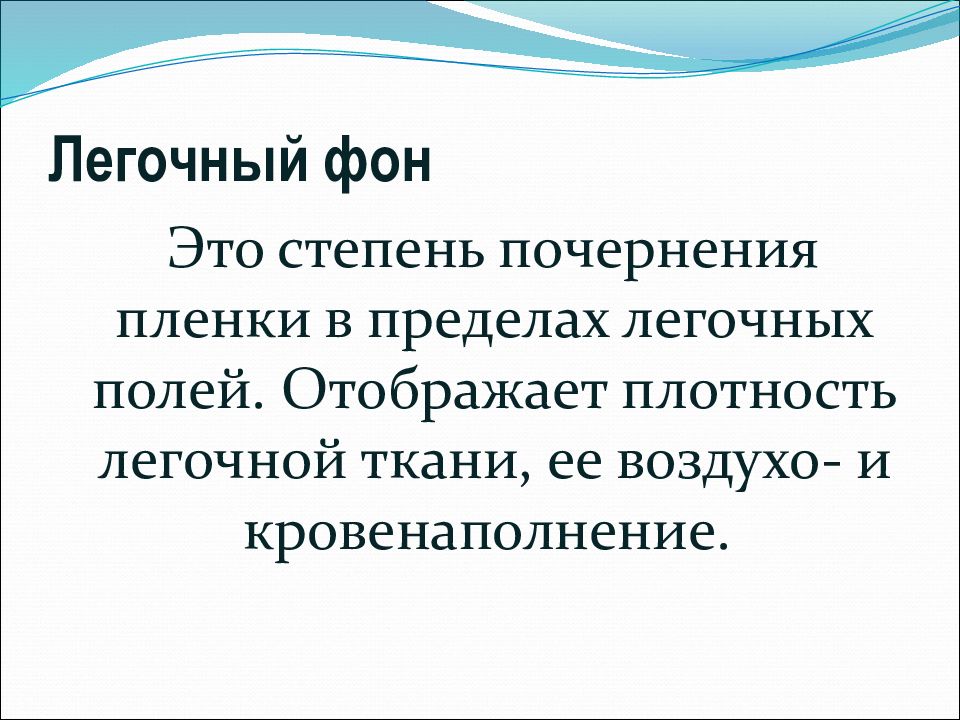 Легочный фон

Это степень почернения пленки в пределах легочных полей. Отображает плотность легочной ткани, ее воздухо- и кровенаполнение.